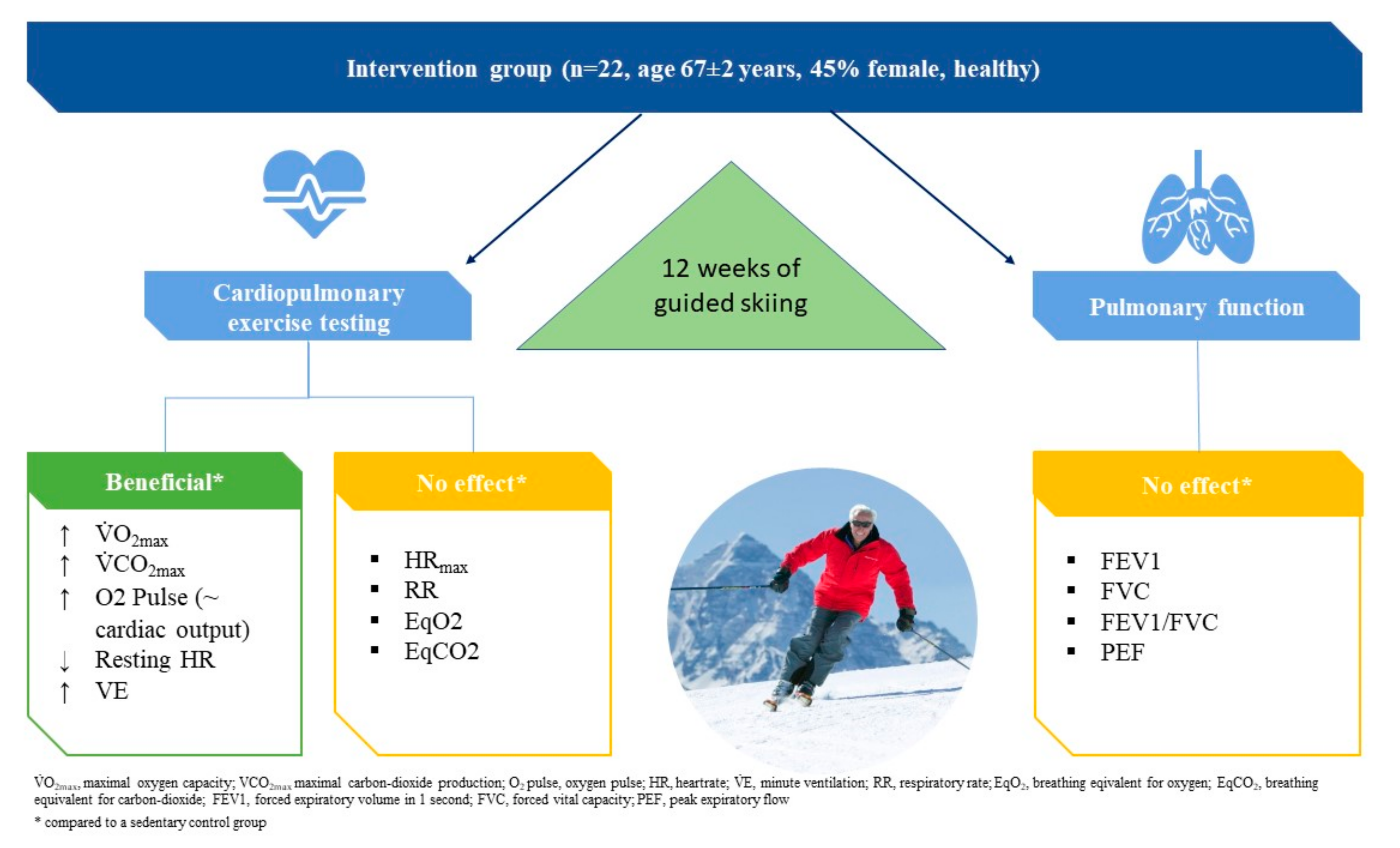 Intervention group (n=22, age 67±2 years, 45% female, healthy)

Cardiopulmonary exercise testing

12 weeks of guided skiing

Pulmonary function

Beneficial*

↑ $\dot{V}O_{2max}$
↑ $\dot{V}CO_{2max}$
↑ O2 Pulse (~ cardiac output)
↓ Resting HR
↑ VE

No effect*

▪ $HR_{max}$
▪ RR
▪ EqO2
▪ EqCO2

No effect*

▪ FEV1
▪ FVC
▪ FEV1/FVC
▪ PEF

$\dot{V}O_{2max}$, maximal oxygen capacity; $VCO_{2max}$ maximal carbon-dioxide production; $O_2$ pulse, oxygen pulse; HR, heartrate; $\dot{V}E$, minute ventilation; RR, respiratory rate; $EqO_2$, breathing eqivalent for oxygen; $EqCO_2$, breathing equivalent for carbon-dioxide; FEV1, forced expiratory volume in 1 second; FVC, forced vital capacity; PEF, peak expiratory flow

* compared to a sedentary control group